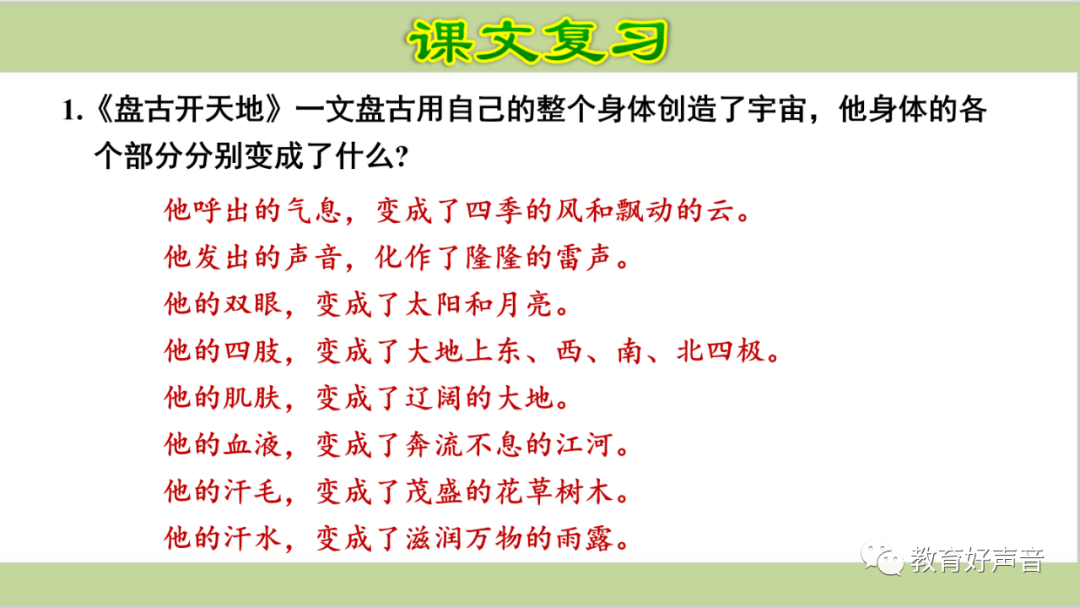 课文复习

1.《盘古开天地》一文盘古用自己的整个身体创造了宇宙，他身体的各个部分分别变成了什么?

他呼出的气息，变成了四季的风和飘动的云。
他发出的声音，化作了隆隆的雷声。
他的双眼，变成了太阳和月亮。
他的四肢，变成了大地上东、西、南、北四极。
他的肌肤，变成了辽阔的大地。
他的血液，变成了奔流不息的江河。
他的汗毛，变成了茂盛的花草树木。
他的汗水，变成了滋润万物的雨露。

教育好声音